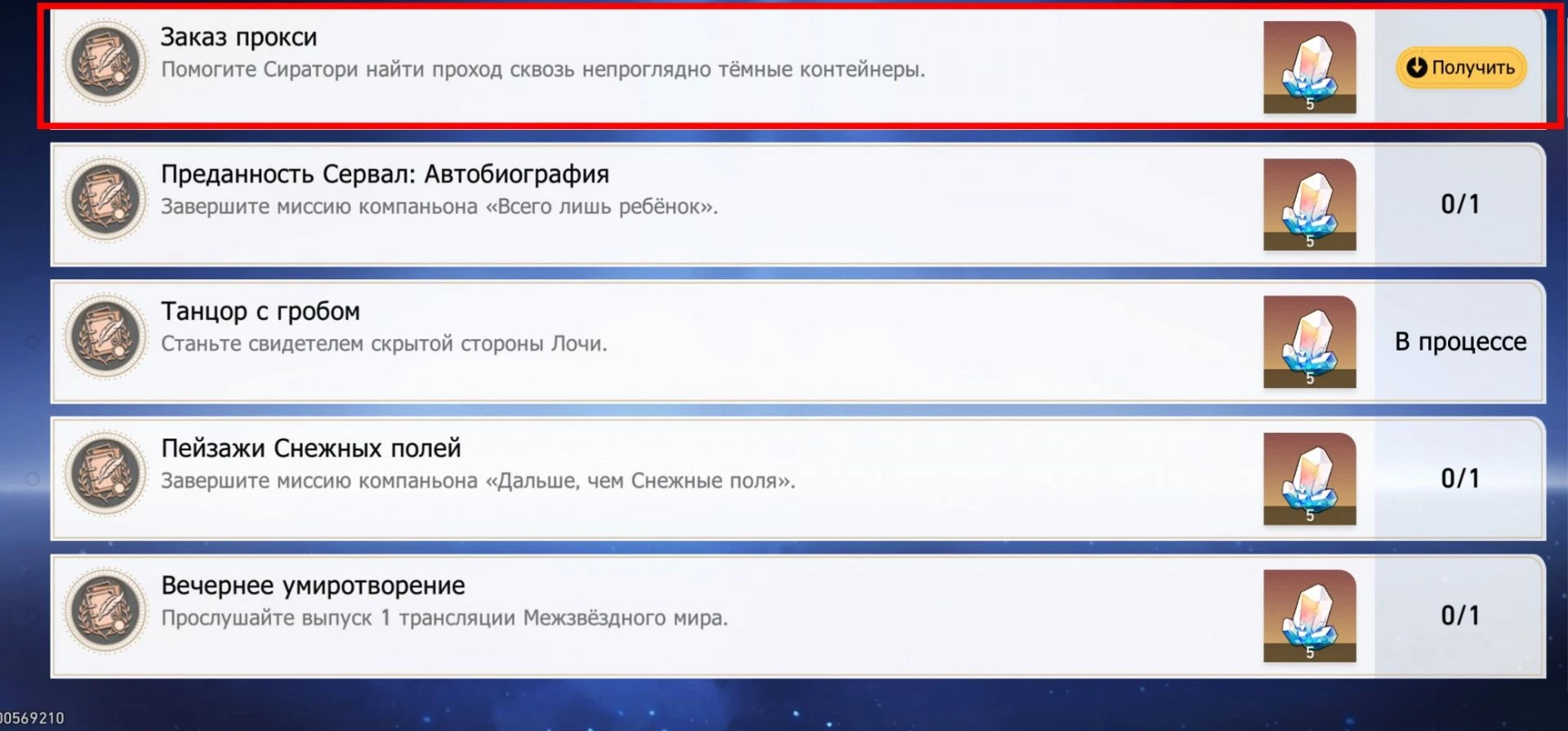 Заказ прокси
Помогите Сиратори найти проход сквозь непроглядно тёмные контейнеры.
5
Получить

Преданность Сервал: Автобиография
Завершите миссию компаньона «Всего лишь ребёнок».
5
0/1

Танцор с гробом
Станьте свидетелем скрытой стороны Лочи.
5
В процессе

Пейзажи Снежных полей
Завершите миссию компаньона «Дальше, чем Снежные поля».
5
0/1

Вечернее умиротворение
Прослушайте выпуск 1 трансляции Межзвёздного мира.
5
0/1

00569210